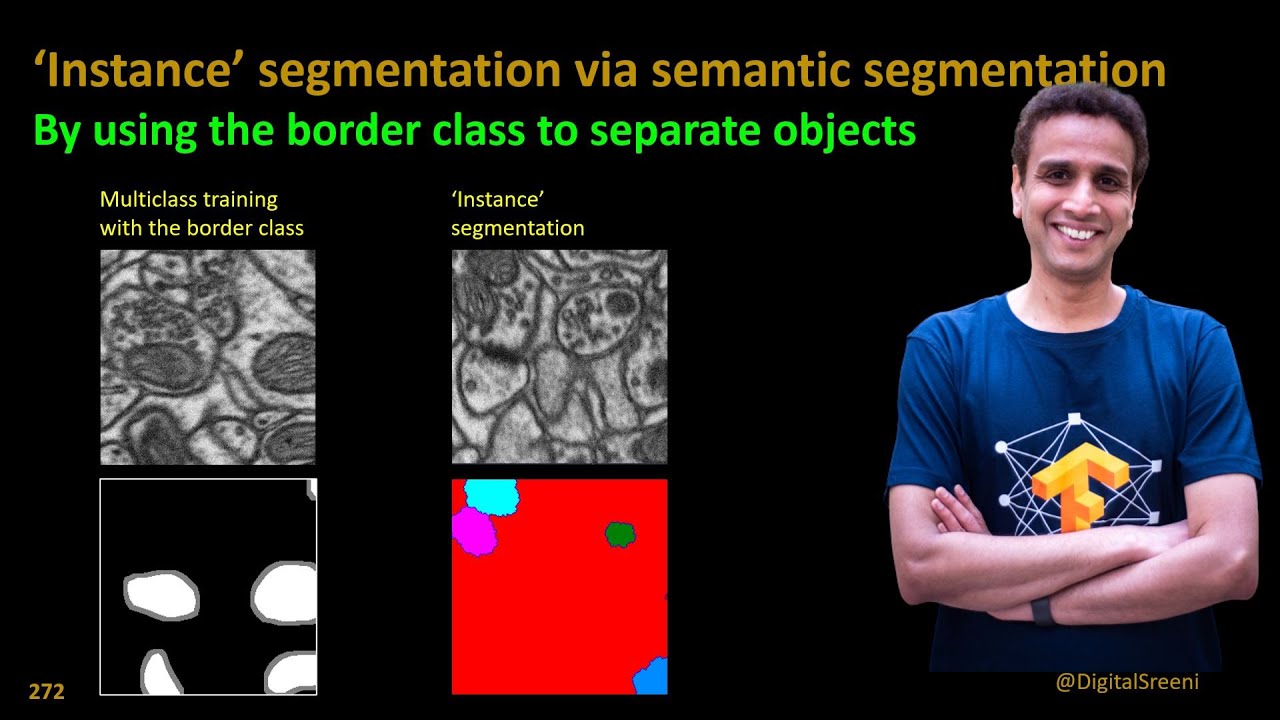 ‘Instance’ segmentation via semantic segmentation

By using the border class to separate objects

Multiclass training with the border class

‘Instance’ segmentation

272

@DigitalSreeni